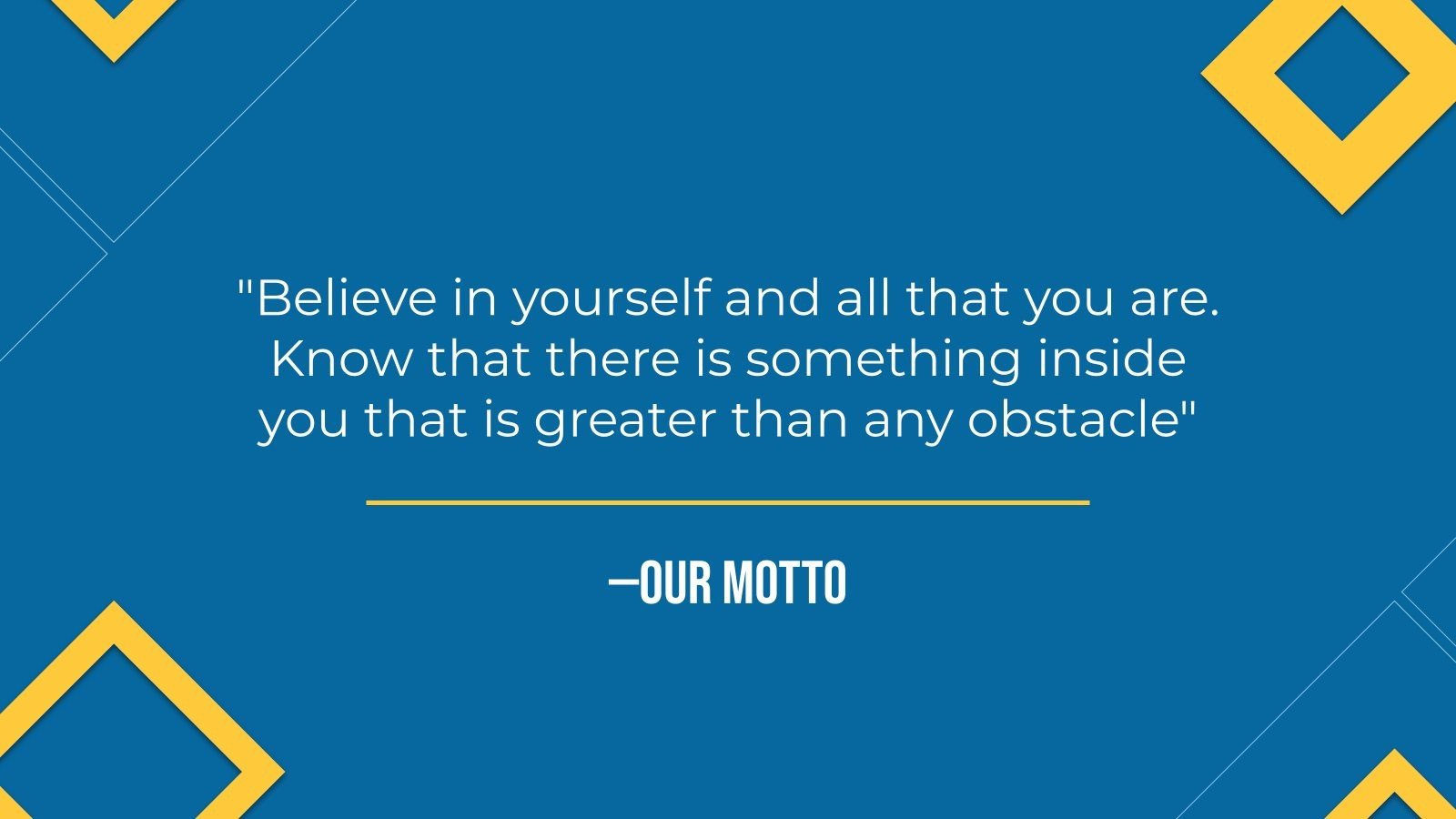 "Believe in yourself and all that you are. Know that there is something inside you that is greater than any obstacle"

—OUR MOTTO